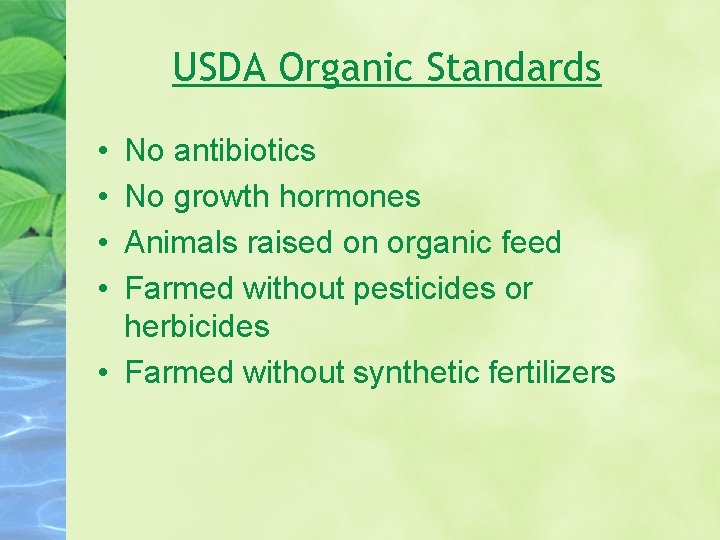 USDA Organic Standards

• No antibiotics
• No growth hormones
• Animals raised on organic feed
• Farmed without pesticides or herbicides
• Farmed without synthetic fertilizers